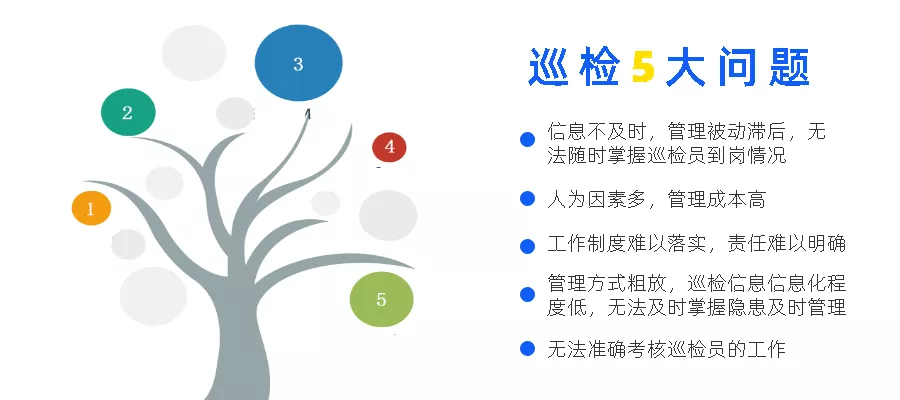 3

2

4

1

5

巡检5大问题

信息不及时，管理被动滞后，无法随时掌握巡检员到岗情况

人为因素多，管理成本高

工作制度难以落实，责任难以明确

管理方式粗放，巡检信息信息化程度低，无法及时掌握隐患及时管理

无法准确考核巡检员的工作